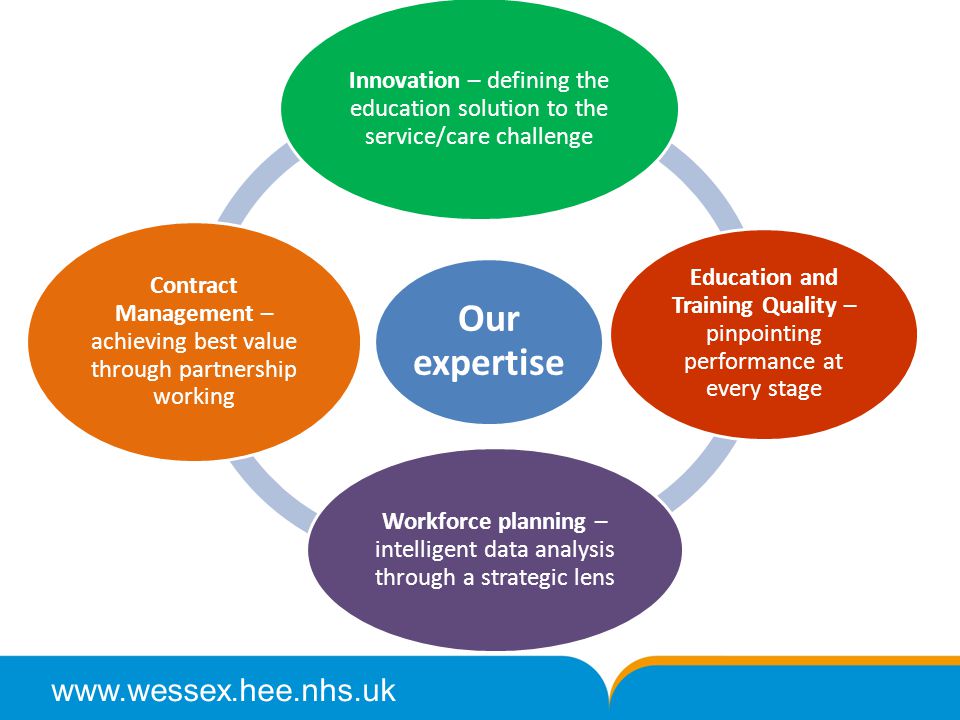 Innovation – defining the education solution to the service/care challenge

Contract Management – achieving best value through partnership working

Our expertise

Education and Training Quality – pinpointing performance at every stage

Workforce planning – intelligent data analysis through a strategic lens

www.wessex.hee.nhs.uk